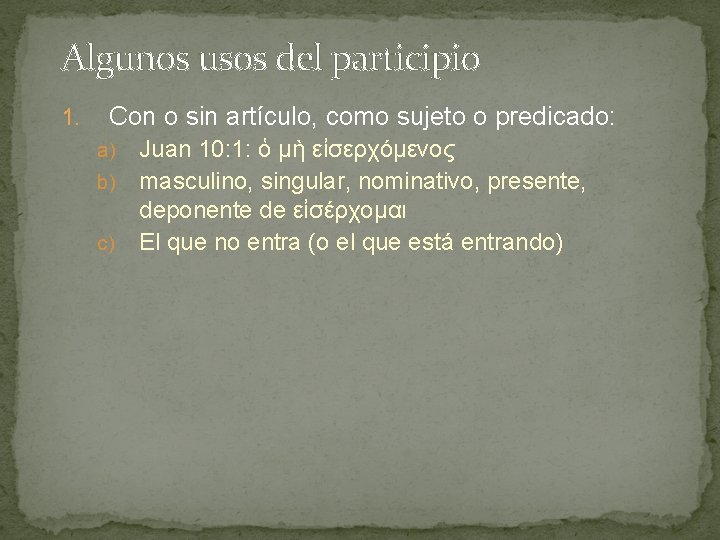 Algunos usos del participio

1. Con o sin artículo, como sujeto o predicado:
a) Juan 10:1: ὁ μὴ εἰσερχόμενος
b) masculino, singular, nominativo, presente, deponente de εἰσέρχομαι
c) El que no entra (o el que está entrando)